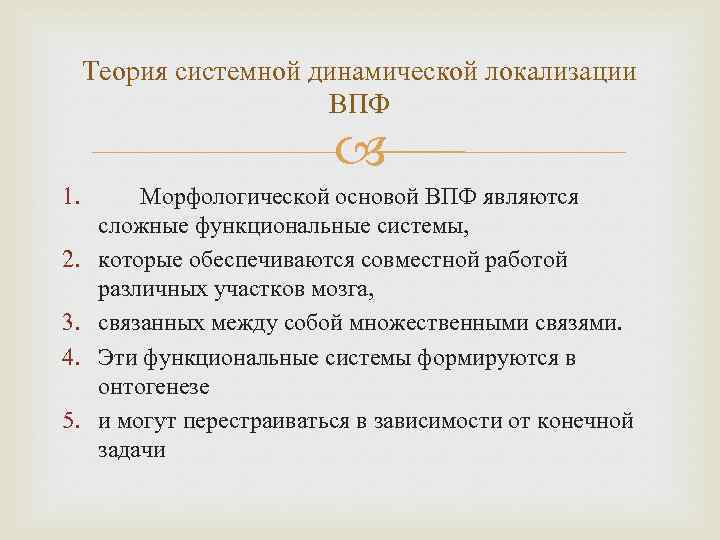 Теория системной динамической локализации ВПФ

1. Морфологической основой ВПФ являются сложные функциональные системы,
2. которые обеспечиваются совместной работой различных участков мозга,
3. связанных между собой множественными связями.
4. Эти функциональные системы формируются в онтогенезе
5. и могут перестраиваться в зависимости от конечной задачи